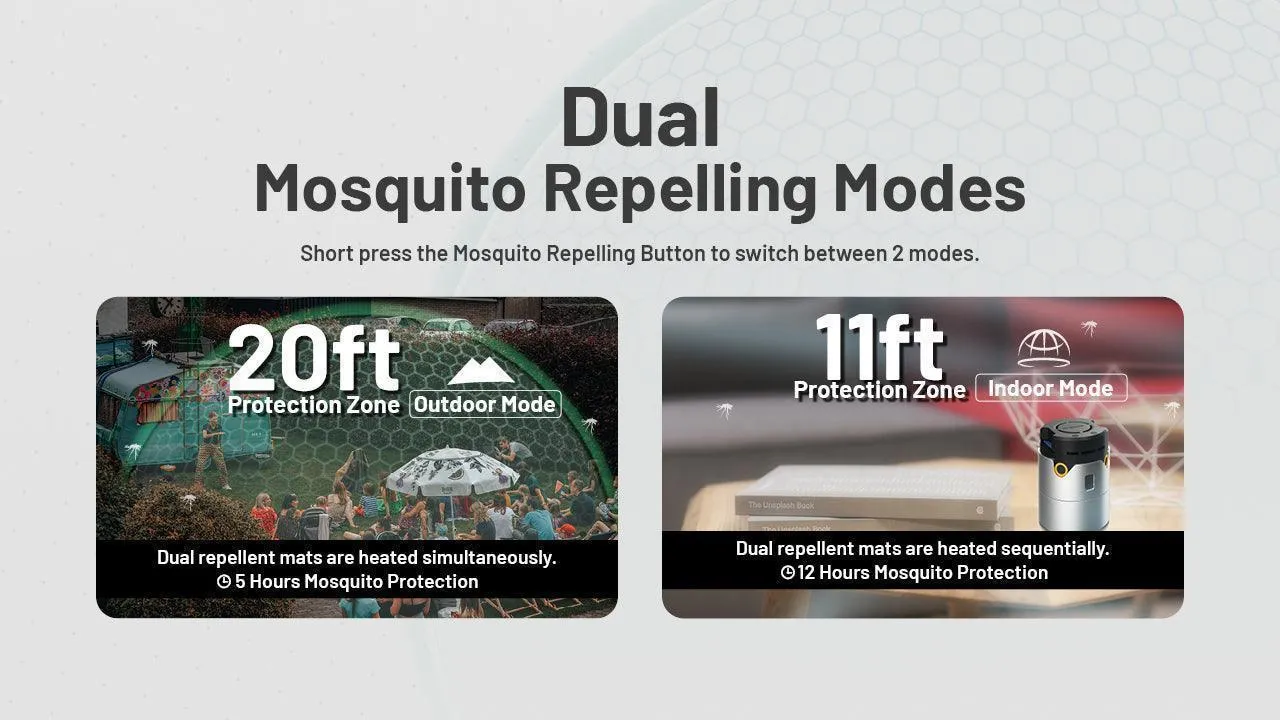 Dual
Mosquito Repelling Modes

Short press the Mosquito Repelling Button to switch between 2 modes.

20ft
Protection Zone Outdoor Mode

Dual repellent mats are heated simultaneously.
5 Hours Mosquito Protection

11ft
Protection Zone Indoor Mode

The Unsplash Book

The Unsplash Book

Dual repellent mats are heated sequentially.
12 Hours Mosquito Protection